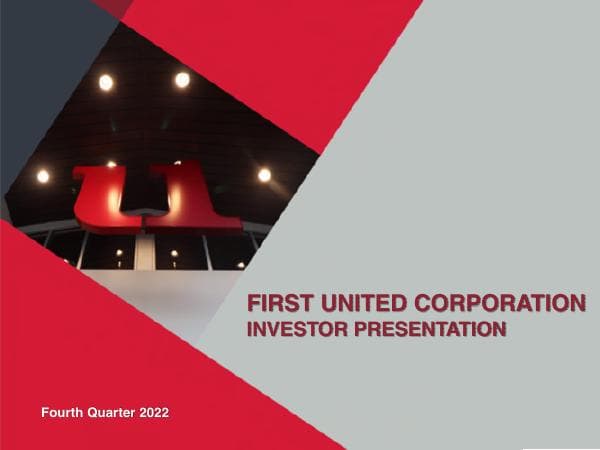 FIRST UNITED CORPORATION
INVESTOR PRESENTATION

Fourth Quarter 2022